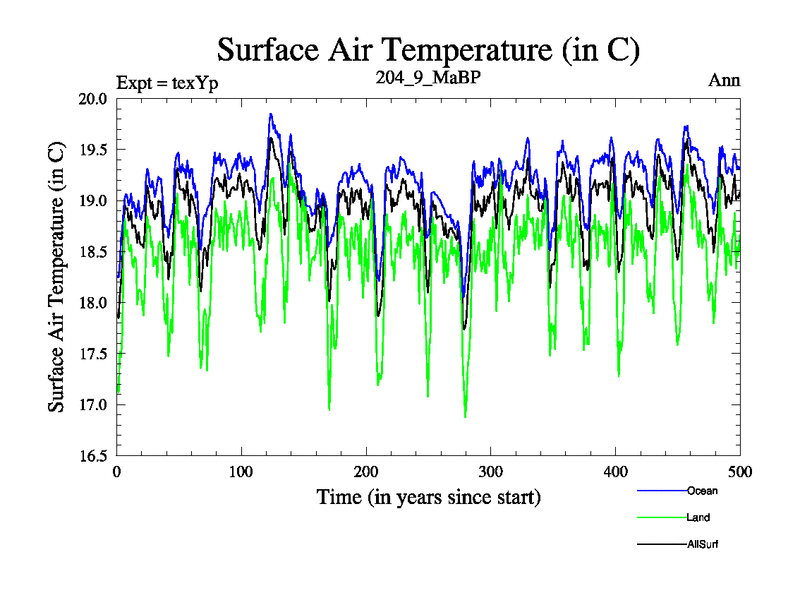 Surface Air Temperature (in C)

Expt = texYp

204_9_MaBP

Ann

Surface Air Temperature (in C)

20.0
19.5
19.0
18.5
18.0
17.5
17.0
16.5

0
100
200
300
400
500

Time (in years since start)

Ocean
Land
AllSurf